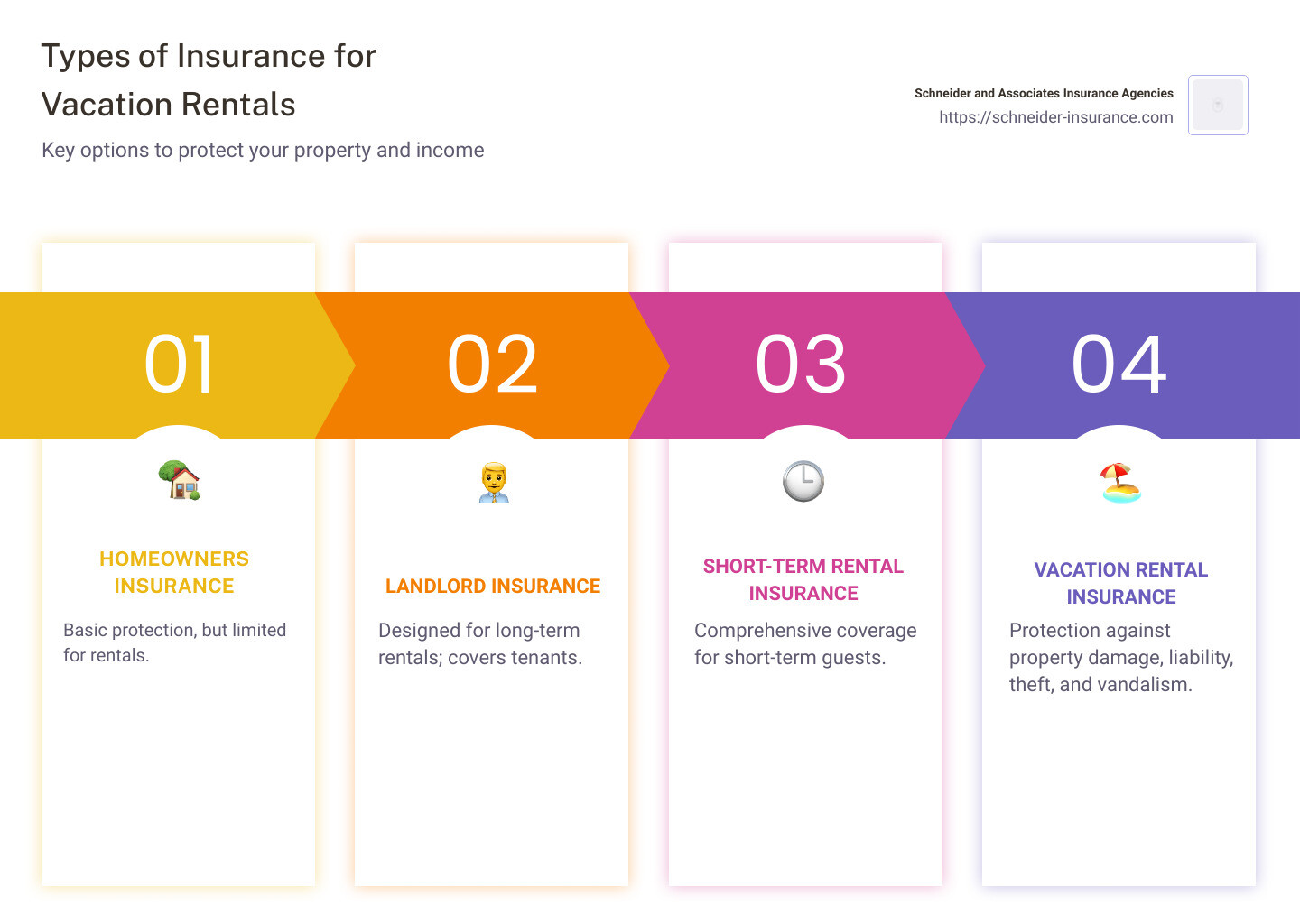 Types of Insurance for Vacation Rentals

Key options to protect your property and income

Schneider and Associates Insurance Agencies
https://schneider-insurance.com

01

HOMEOWNERS INSURANCE

Basic protection, but limited for rentals.

02

LANDLORD INSURANCE

Designed for long-term rentals; covers tenants.

03

SHORT-TERM RENTAL INSURANCE

Comprehensive coverage for short-term guests.

04

VACATION RENTAL INSURANCE

Protection against property damage, liability, theft, and vandalism.